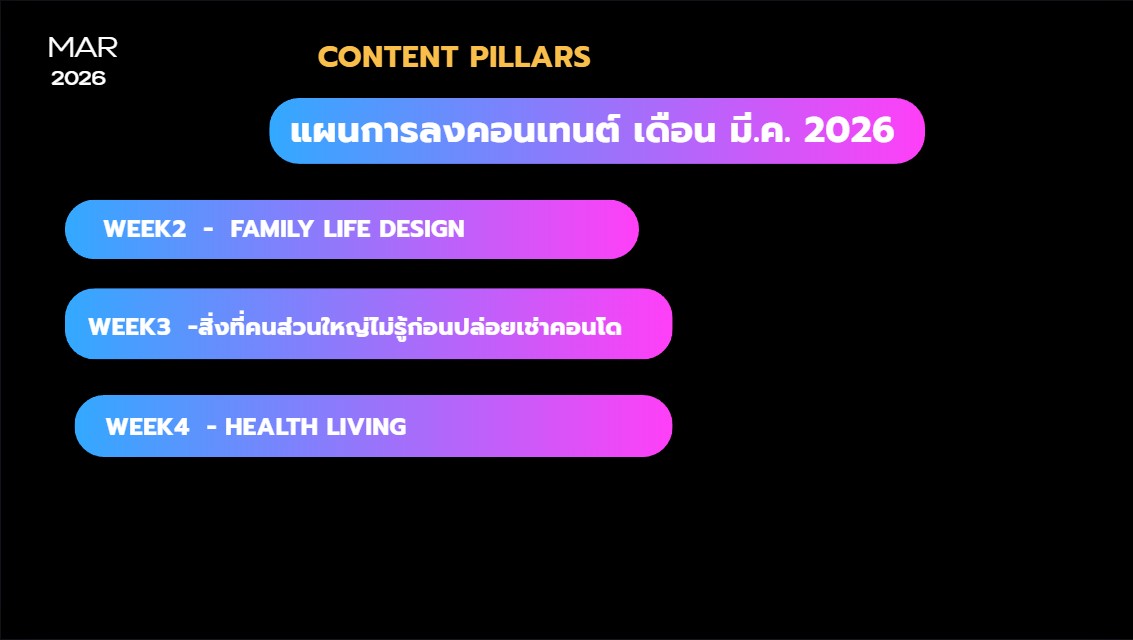 MAR
2026

CONTENT PILLARS

แผนการลงคอนเทนต์ เดือน มี.ค. 2026

WEEK2 - FAMILY LIFE DESIGN

WEEK3 -สิ่งที่คนส่วนใหญ่ไม่รู้ก่อนปล่อยเช่าคอนโด

WEEK4 - HEALTH LIVING